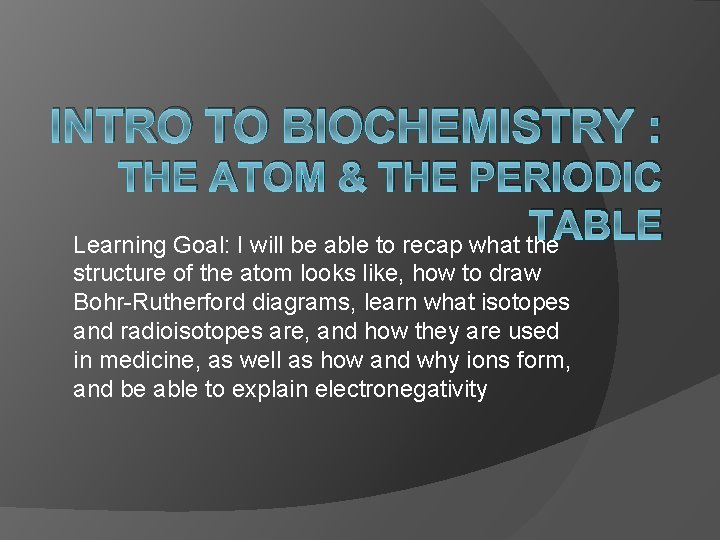 INTRO TO BIOCHEMISTRY : THE ATOM & THE PERIODIC TABLE

Learning Goal: I will be able to recap what the structure of the atom looks like, how to draw Bohr-Rutherford diagrams, learn what isotopes and radioisotopes are, and how they are used in medicine, as well as how and why ions form, and be able to explain electronegativity